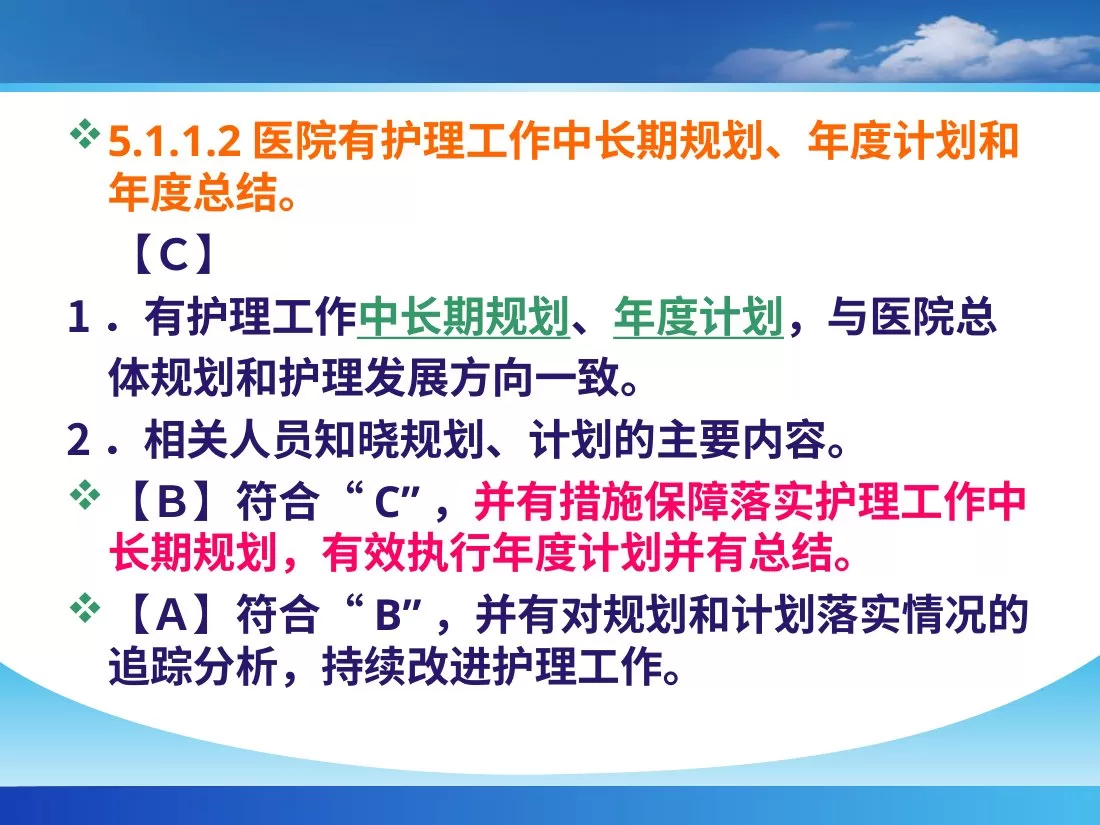 ❖ 5.1.1.2 医院有护理工作中长期规划、年度计划和年度总结。

【C】

1．有护理工作中长期规划、年度计划，与医院总体规划和护理发展方向一致。

2．相关人员知晓规划、计划的主要内容。

❖ 【B】符合“C”，并有措施保障落实护理工作中长期规划，有效执行年度计划并有总结。

❖ 【A】符合“B”，并有对规划和计划落实情况的追踪分析，持续改进护理工作。